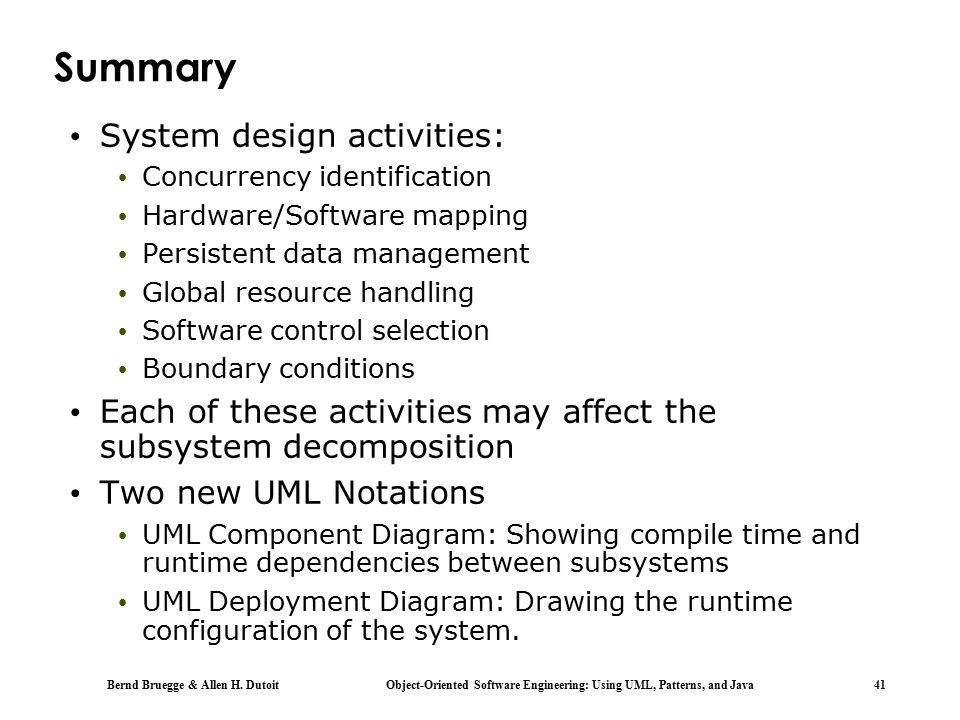 Summary

• System design activities:
  • Concurrency identification
  • Hardware/Software mapping
  • Persistent data management
  • Global resource handling
  • Software control selection
  • Boundary conditions
• Each of these activities may affect the subsystem decomposition
• Two new UML Notations
  • UML Component Diagram: Showing compile time and runtime dependencies between subsystems
  • UML Deployment Diagram: Drawing the runtime configuration of the system.

Bernd Bruegge & Allen H. Dutoit Object-Oriented Software Engineering: Using UML, Patterns, and Java 41